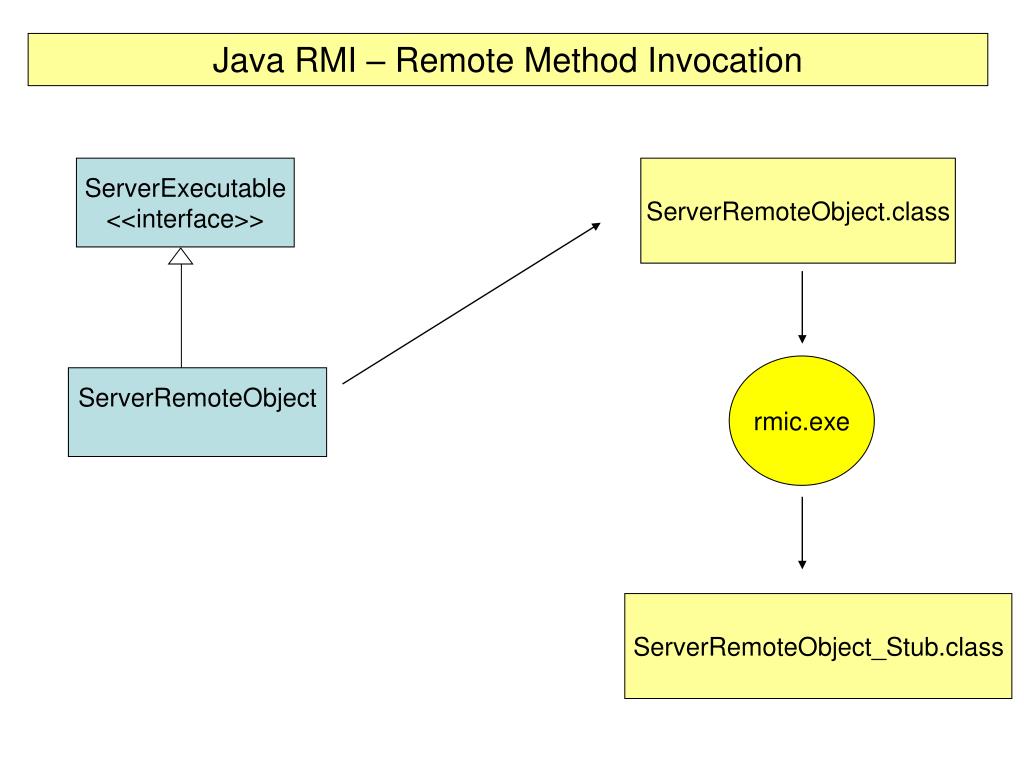 Java RMI – Remote Method Invocation

ServerExecutable
<<interface>>

ServerRemoteObject

ServerRemoteObject.class

rmic.exe

ServerRemoteObject_Stub.class